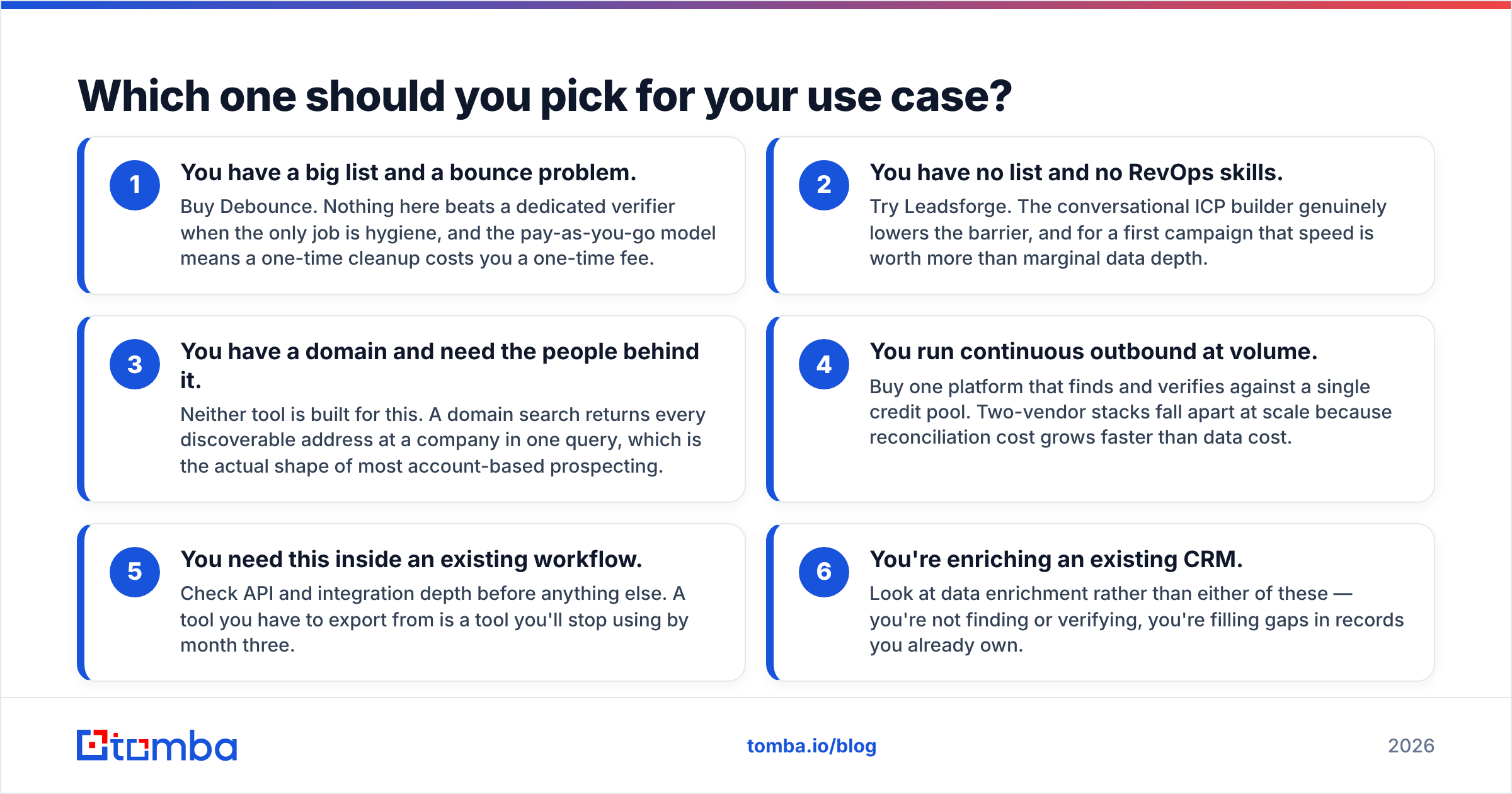 Which one should you pick for your use case?

1 You have a big list and a bounce problem.

Buy Debounce. Nothing here beats a dedicated verifier when the only job is hygiene, and the pay-as-you-go model means a one-time cleanup costs you a one-time fee.

2 You have no list and no RevOps skills.

Try Leadsforge. The conversational ICP builder genuinely lowers the barrier, and for a first campaign that speed is worth more than marginal data depth.

3 You have a domain and need the people behind it.

Neither tool is built for this. A domain search returns every discoverable address at a company in one query, which is the actual shape of most account-based prospecting.

4 You run continuous outbound at volume.

Buy one platform that finds and verifies against a single credit pool. Two-vendor stacks fall apart at scale because reconciliation cost grows faster than data cost.

5 You need this inside an existing workflow.

Check API and integration depth before anything else. A tool you have to export from is a tool you'll stop using by month three.

6 You're enriching an existing CRM.

Look at data enrichment rather than either of these — you're not finding or verifying, you're filling gaps in records you already own.

tomba

tomba.io/blog

2026